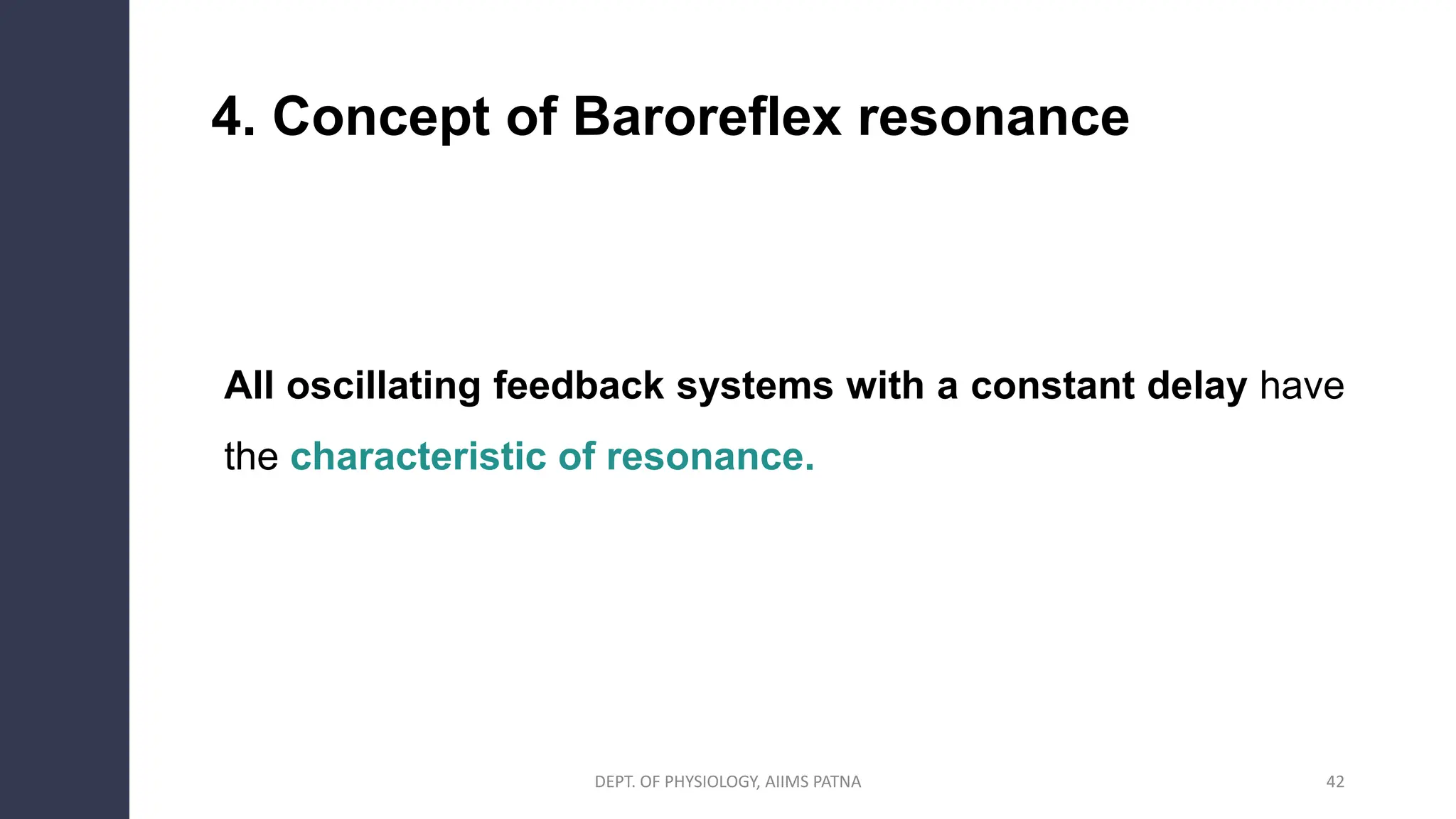 4. Concept of Baroreflex resonance

All oscillating feedback systems with a constant delay have the characteristic of resonance.

DEPT. OF PHYSIOLOGY, AIIMS PATNA

42